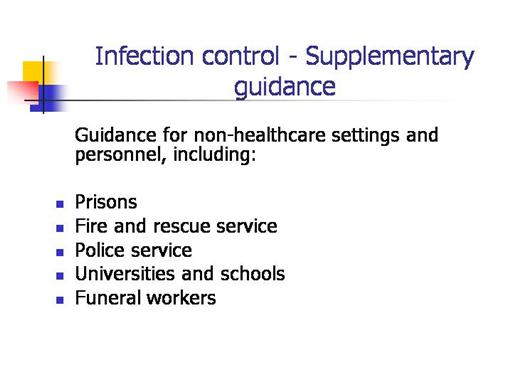 Infection control - Supplementary guidance

Guidance for non-healthcare settings and personnel, including:

- Prisons
- Fire and rescue service
- Police service
- Universities and schools
- Funeral workers